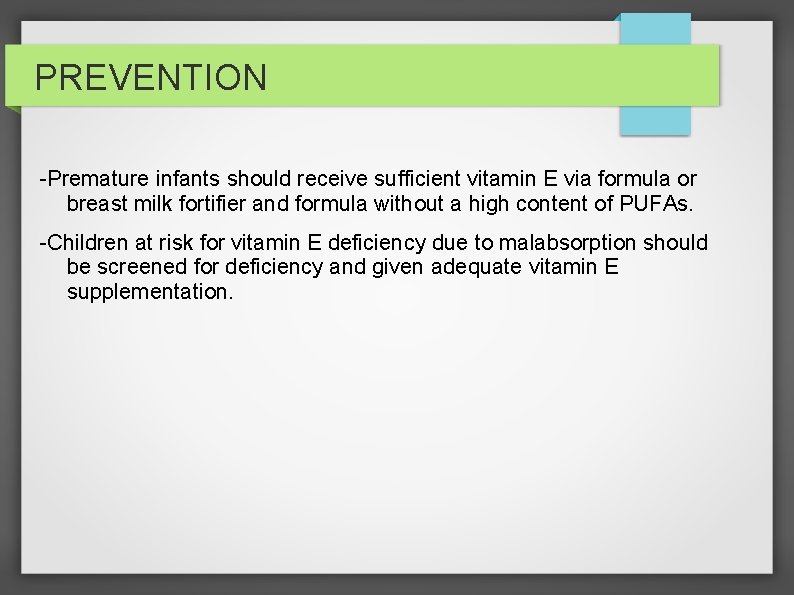 PREVENTION

-Premature infants should receive sufficient vitamin E via formula or breast milk fortifier and formula without a high content of PUFAs.

-Children at risk for vitamin E deficiency due to malabsorption should be screened for deficiency and given adequate vitamin E supplementation.